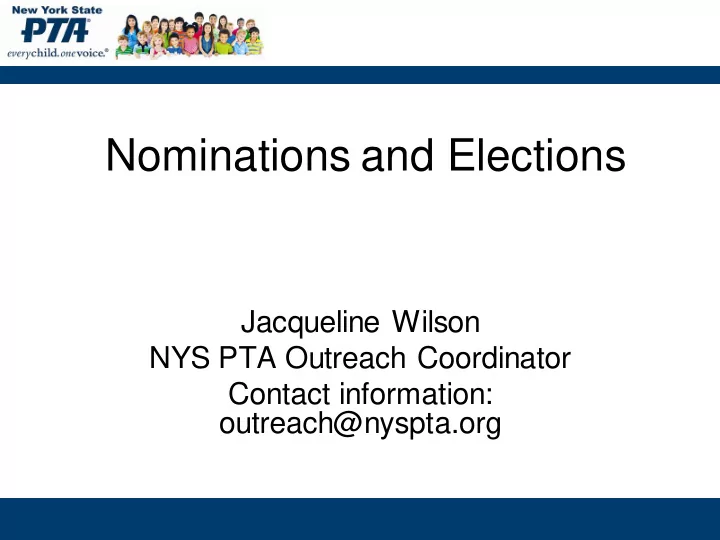 New York State
PTA
everychild.onevoice.®

Nominations and Elections

Jacqueline Wilson
NYS PTA Outreach Coordinator
Contact information:
outreach@nyspta.org